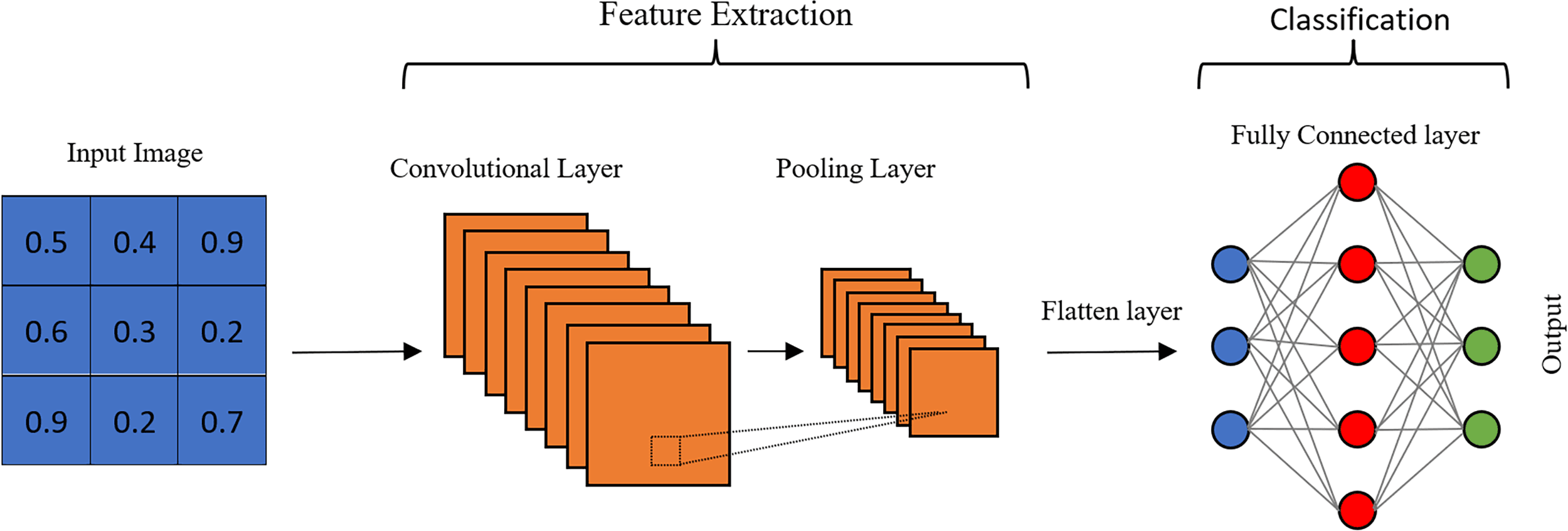 Feature Extraction

Classification

Input Image

| 0.5 | 0.4 | 0.9 |
|---|---|---|
| 0.6 | 0.3 | 0.2 |
| 0.9 | 0.2 | 0.7 |

Convolutional Layer

Pooling Layer

Flatten layer

Fully Connected layer

Output